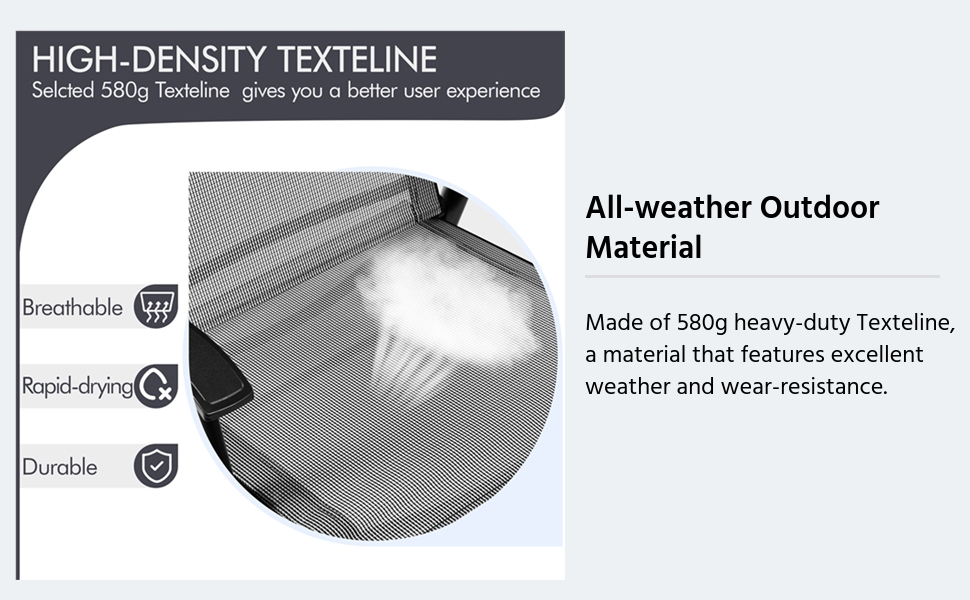 HIGH-DENSITY TEXTELINE
Selcted 580g Texteline gives you a better user experience

Breathable

Rapid-drying

Durable

All-weather Outdoor Material

Made of 580g heavy-duty Texteline, a material that features excellent weather and wear-resistance.